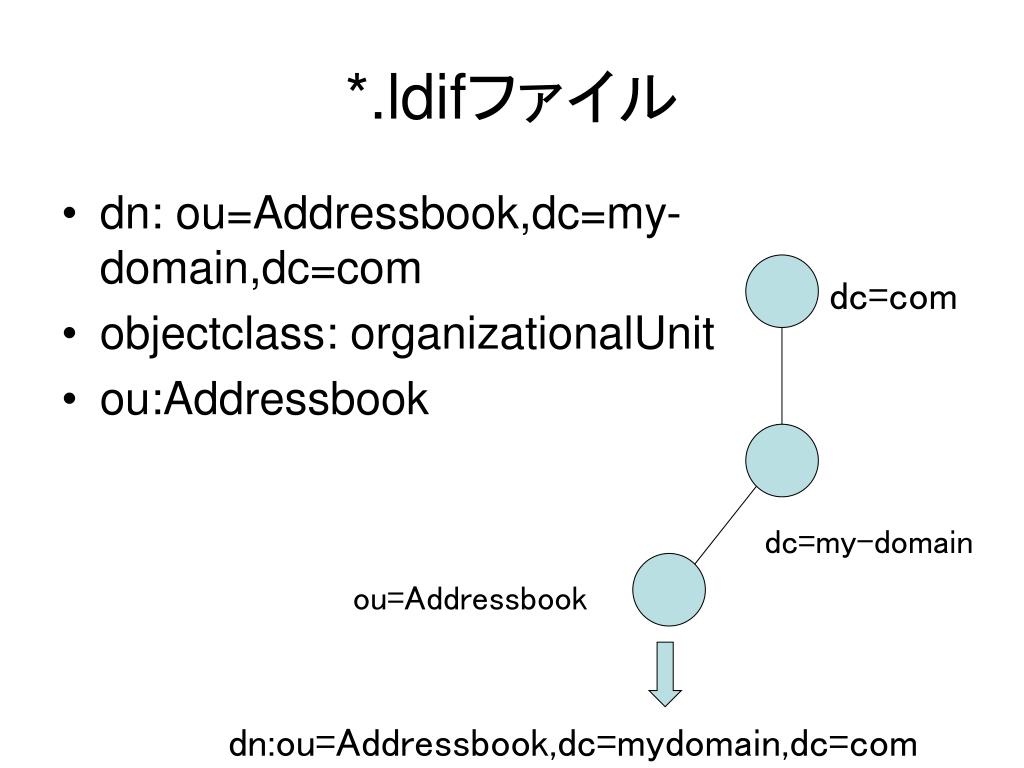 *.ldifファイル

• dn: ou=Addressbook,dc=my-domain,dc=com
• objectclass: organizationalUnit
• ou:Addressbook

dc=com

dc=my−domain

ou=Addressbook

dn:ou=Addressbook,dc=mydomain,dc=com